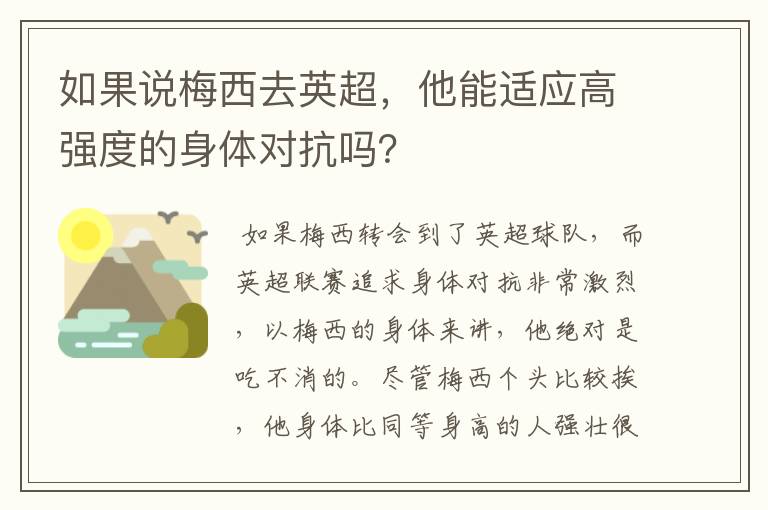 如果说梅西去英超，他能适应高强度的身体对抗吗？

如果梅西转会到了英超球队，而英超联赛追求身体对抗非常激烈，以梅西的身体来讲，他绝对是吃不消的。尽管梅西个头比较挨，他身体比同等身高的人强壮很